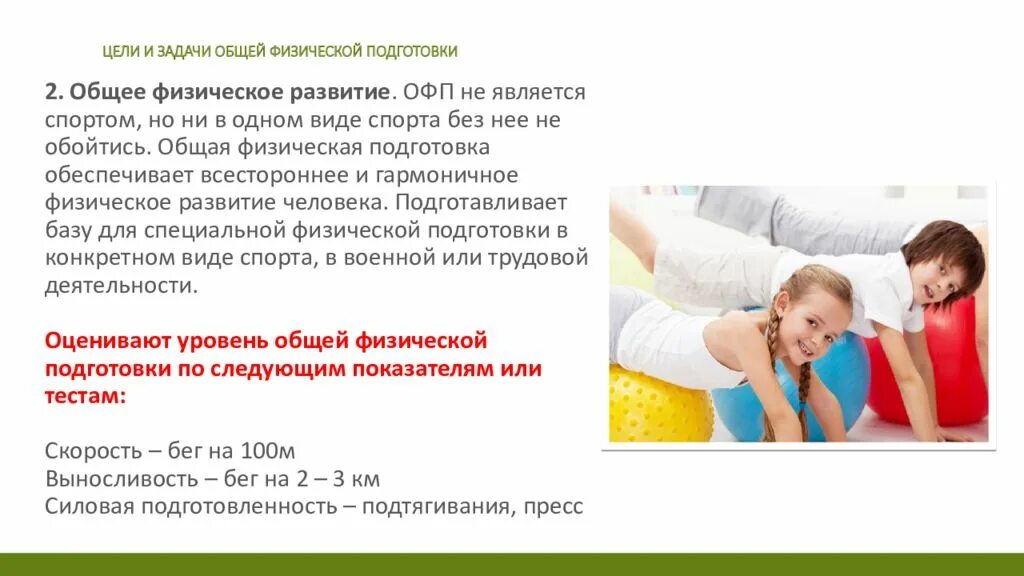 ЦЕЛИ И ЗАДАЧИ ОБЩЕЙ ФИЗИЧЕСКОЙ ПОДГОТОВКИ

2. Общее физическое развитие. ОФП не является спортом, но ни в одном виде спорта без нее не обойтись. Общая физическая подготовка обеспечивает всестороннее и гармоничное физическое развитие человека. Подготавливает базу для специальной физической подготовки в конкретном виде спорта, в военной или трудовой деятельности.

Оценивают уровень общей физической подготовки по следующим показателям или тестам:

Скорость – бег на 100м
Выносливость – бег на 2 – 3 км
Силовая подготовленность – подтягивания, пресс